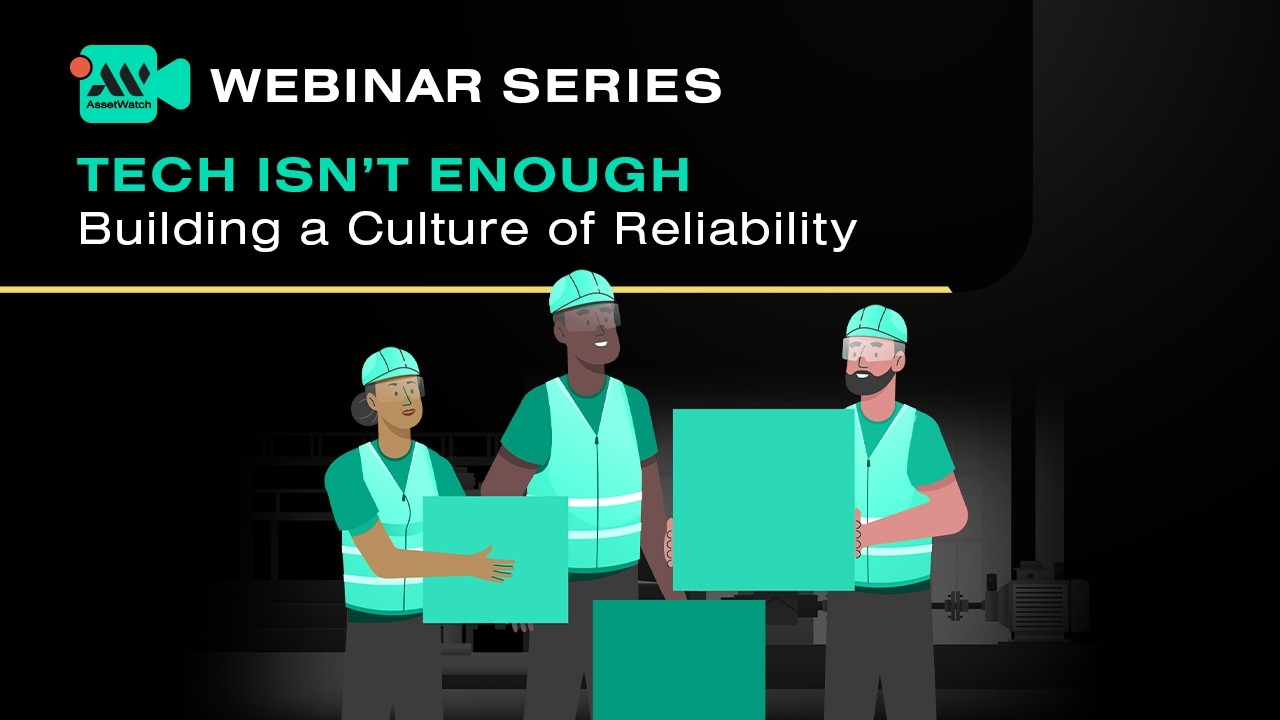 AssetWatch

WEBINAR SERIES

TECH ISN'T ENOUGH
Building a Culture of Reliability